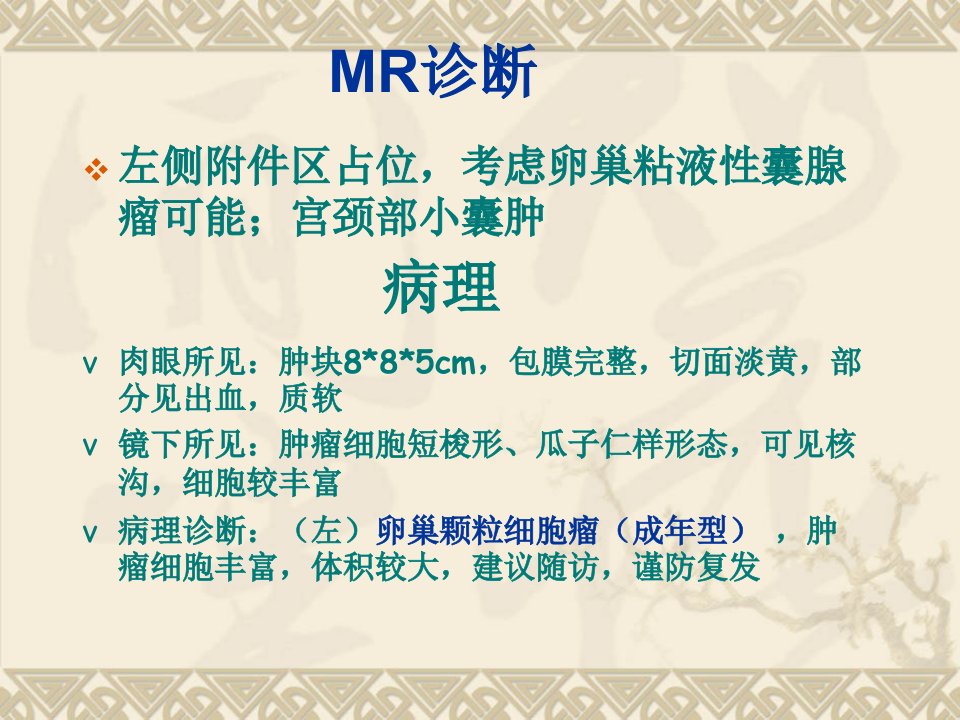 MR诊断

❖ 左侧附件区占位，考虑卵巢粘液性囊腺瘤可能；宫颈部小囊肿

病理

v 肉眼所见：肿块8*8*5cm，包膜完整，切面淡黄，部分见出血，质软

v 镜下所见：肿瘤细胞短梭形、瓜子仁样形态，可见核沟，细胞较丰富

v 病理诊断：（左）卵巢颗粒细胞瘤（成年型），肿瘤细胞丰富，体积较大，建议随访，谨防复发